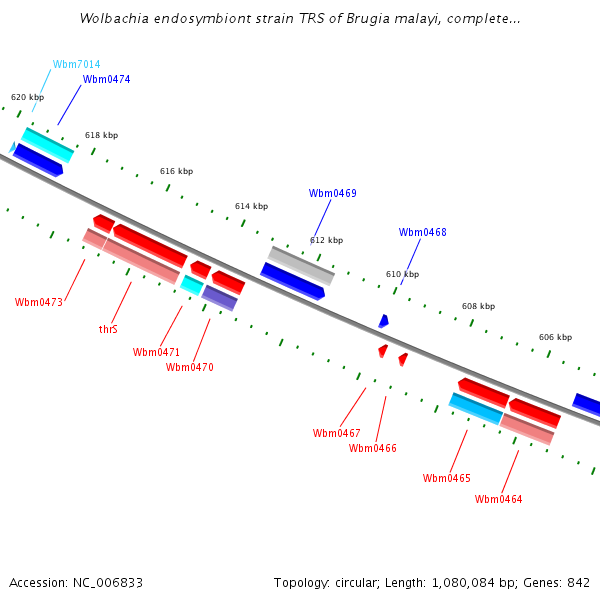 Wolbachia endosymbiont strain TRS of Brugia malayi, complete...

Wbm7014
Wbm0474
620 kbp
618 kbp
616 kbp
614 kbp
Wbm0469
612 kbp
Wbm0468
610 kbp
608 kbp
606 kbp
Wbm0473
thrS
Wbm0471
Wbm0470
Wbm0467
Wbm0466
Wbm0465
Wbm0464

Accession: NC_006833
Topology: circular; Length: 1,080,084 bp; Genes: 842